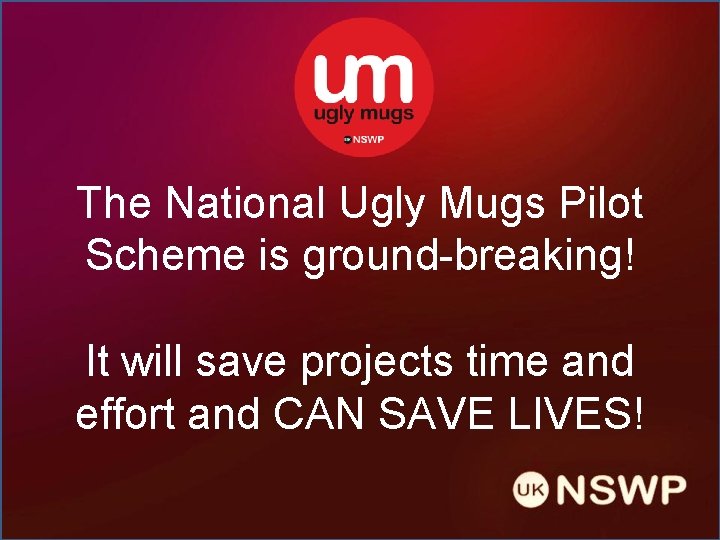 um
ugly mugs
UK NSWP

The National Ugly Mugs Pilot Scheme is ground-breaking!

It will save projects time and effort and CAN SAVE LIVES!

UK NSWP